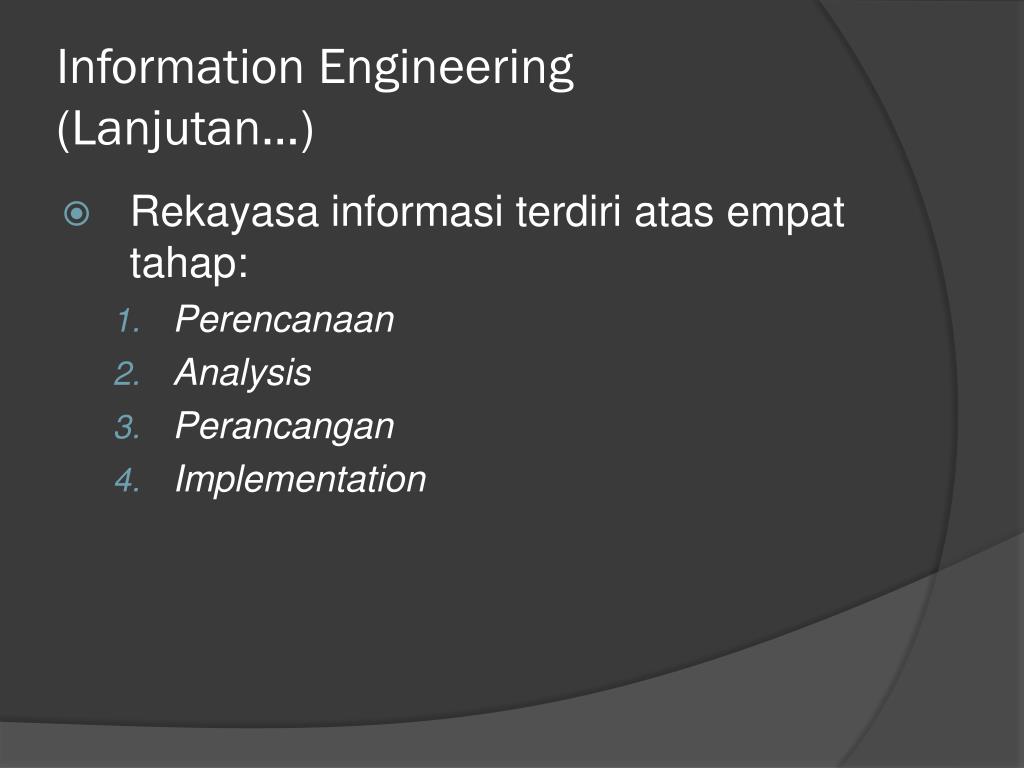 Information Engineering (Lanjutan…)

Rekayasa informasi terdiri atas empat tahap:

1. Perencanaan
2. Analysis
3. Perancangan
4. Implementation